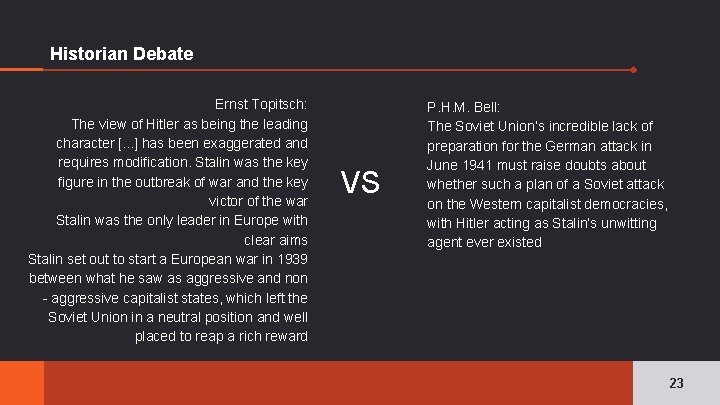 Historian Debate

Ernst Topitsch:
The view of Hitler as being the leading character [...] has been exaggerated and requires modification. Stalin was the key figure in the outbreak of war and the key victor of the war
Stalin was the only leader in Europe with clear aims
Stalin set out to start a European war in 1939 between what he saw as aggressive and non - aggressive capitalist states, which left the Soviet Union in a neutral position and well placed to reap a rich reward

VS

P.H.M. Bell:
The Soviet Union's incredible lack of preparation for the German attack in June 1941 must raise doubts about whether such a plan of a Soviet attack on the Western capitalist democracies, with Hitler acting as Stalin's unwitting agent ever existed

23